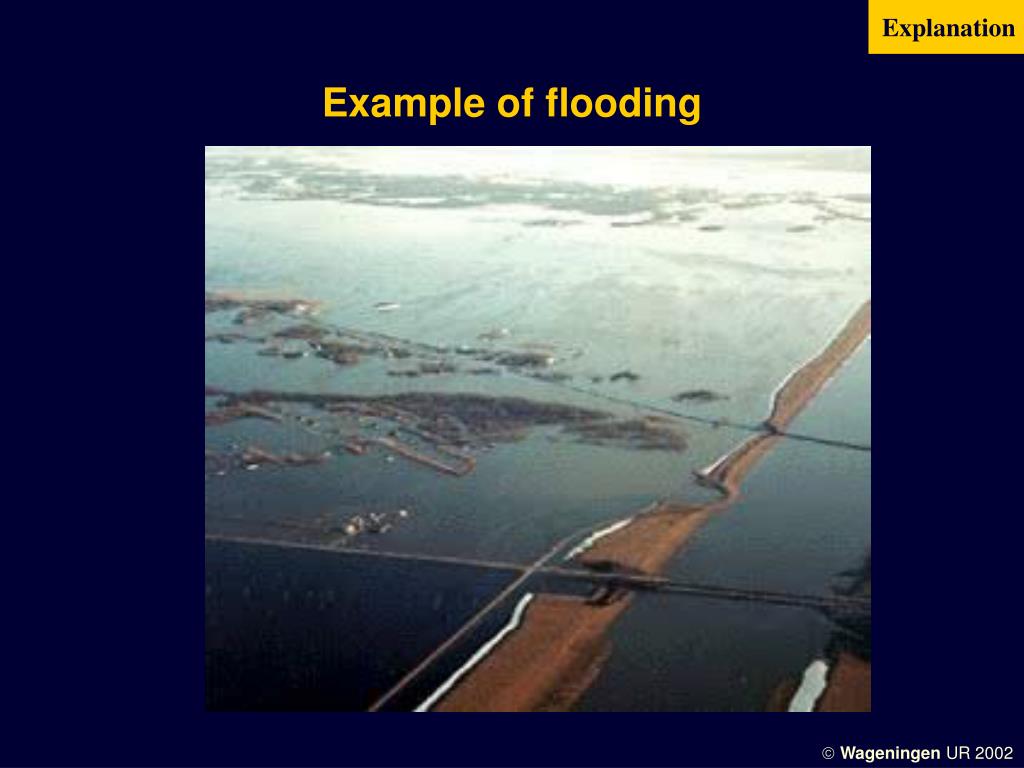 Explanation

Example of flooding

© Wageningen UR 2002